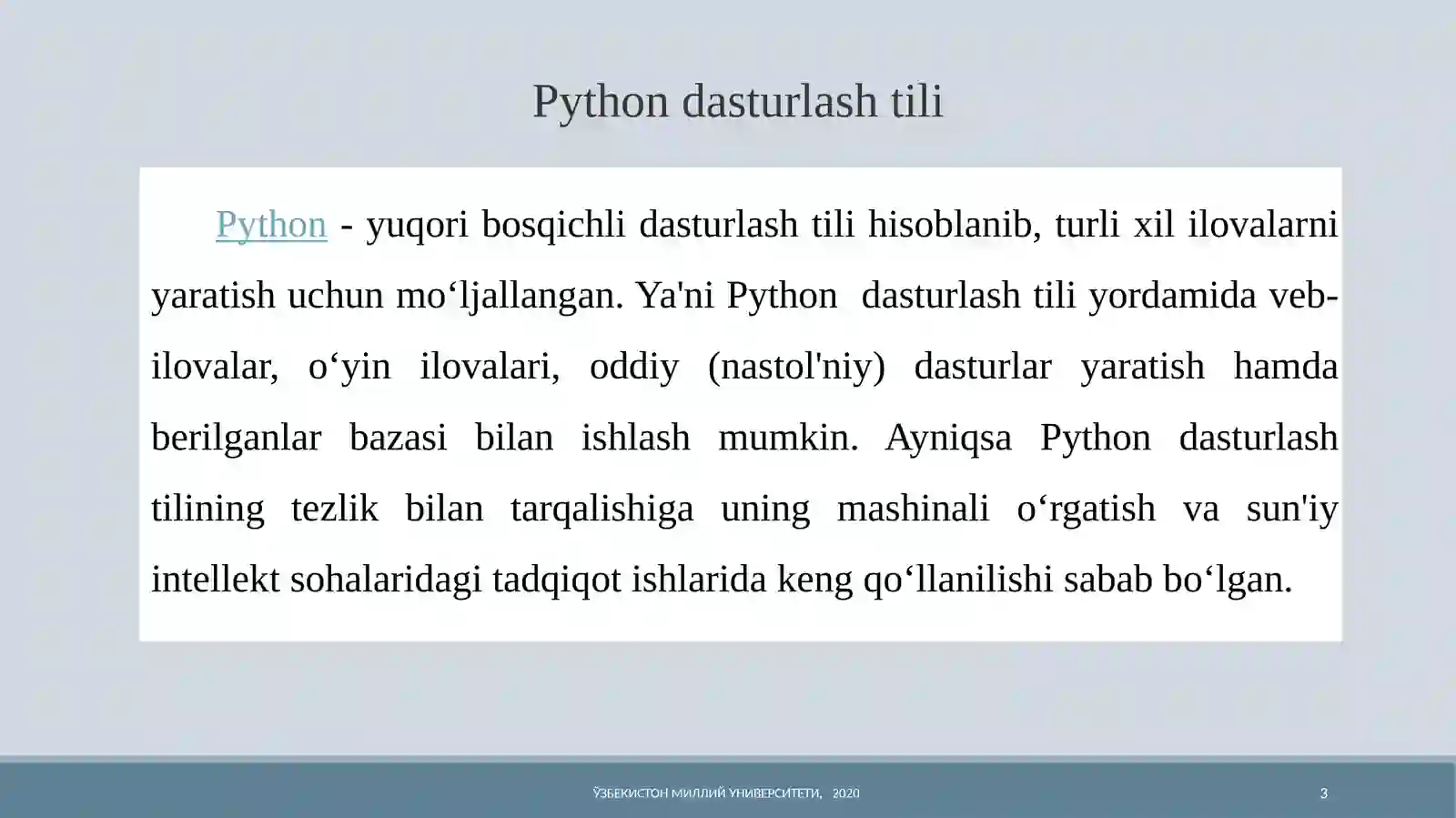 Python dasturlash tili

Python - yuqori bosqichli dasturlash tili hisoblanib, turli xil ilovalarni yaratish uchun mo‘ljallangan. Ya'ni Python  dasturlash tili yordamida veb-ilovalar, o‘yin ilovalari, oddiy (nastol'niy) dasturlar yaratish hamda berilganlar bazasi bilan ishlash mumkin. Ayniqsa Python dasturlash tilining tezlik bilan tarqalishiga uning mashinali o‘rgatish va sun'iy intellekt sohalaridagi tadqiqot ishlarida keng qo‘llanilishi sabab bo‘lgan.

ЎЗБЕКИСТОН МИЛЛИЙ УНИВЕРСИТЕТИ, 2020

3